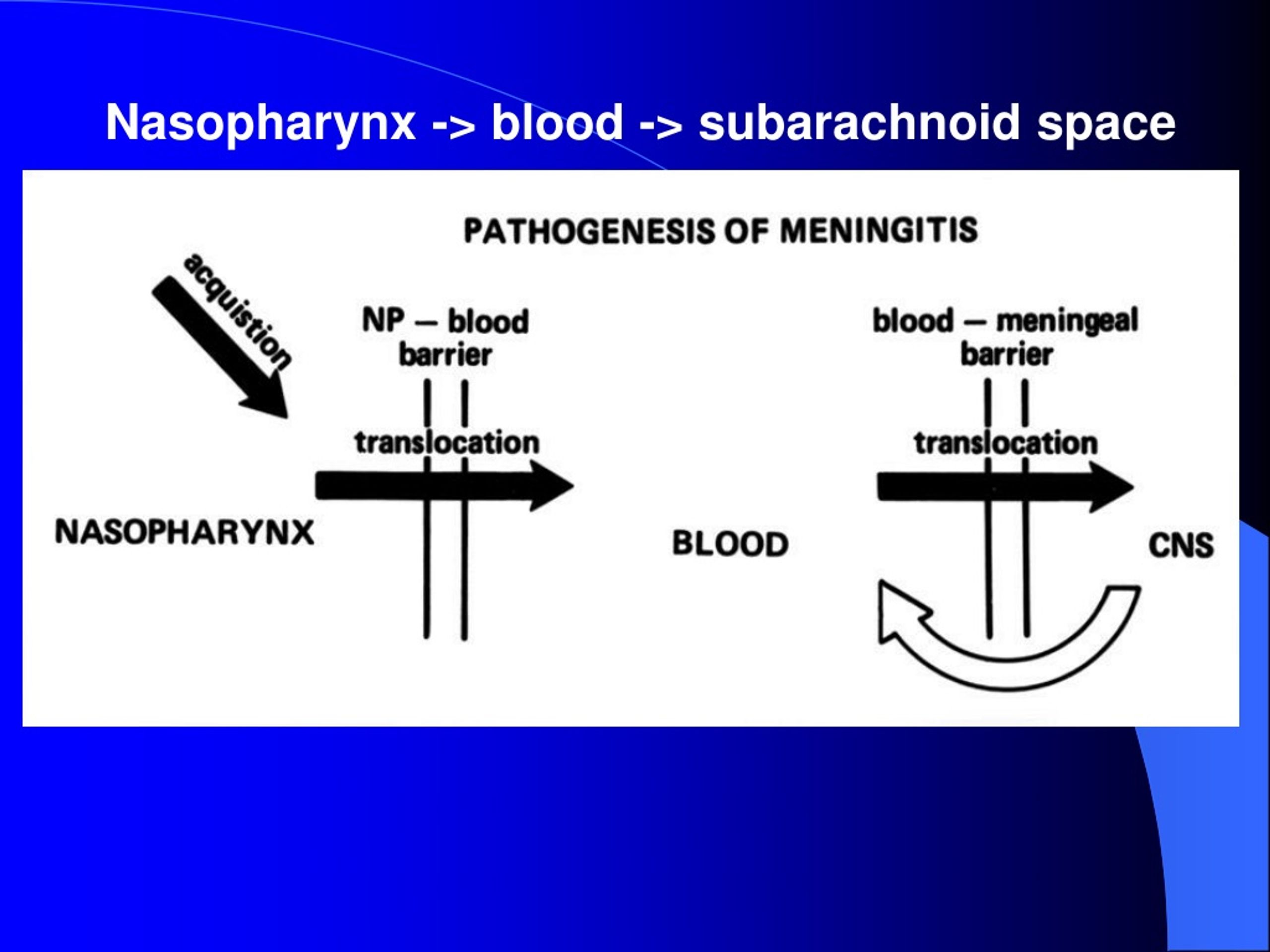 Nasopharynx -> blood -> subarachnoid space

PATHOGENESIS OF MENINGITIS

acquistion

NP — blood barrier

translocation

NASOPHARYNX

BLOOD

blood — meningeal barrier

translocation

CNS